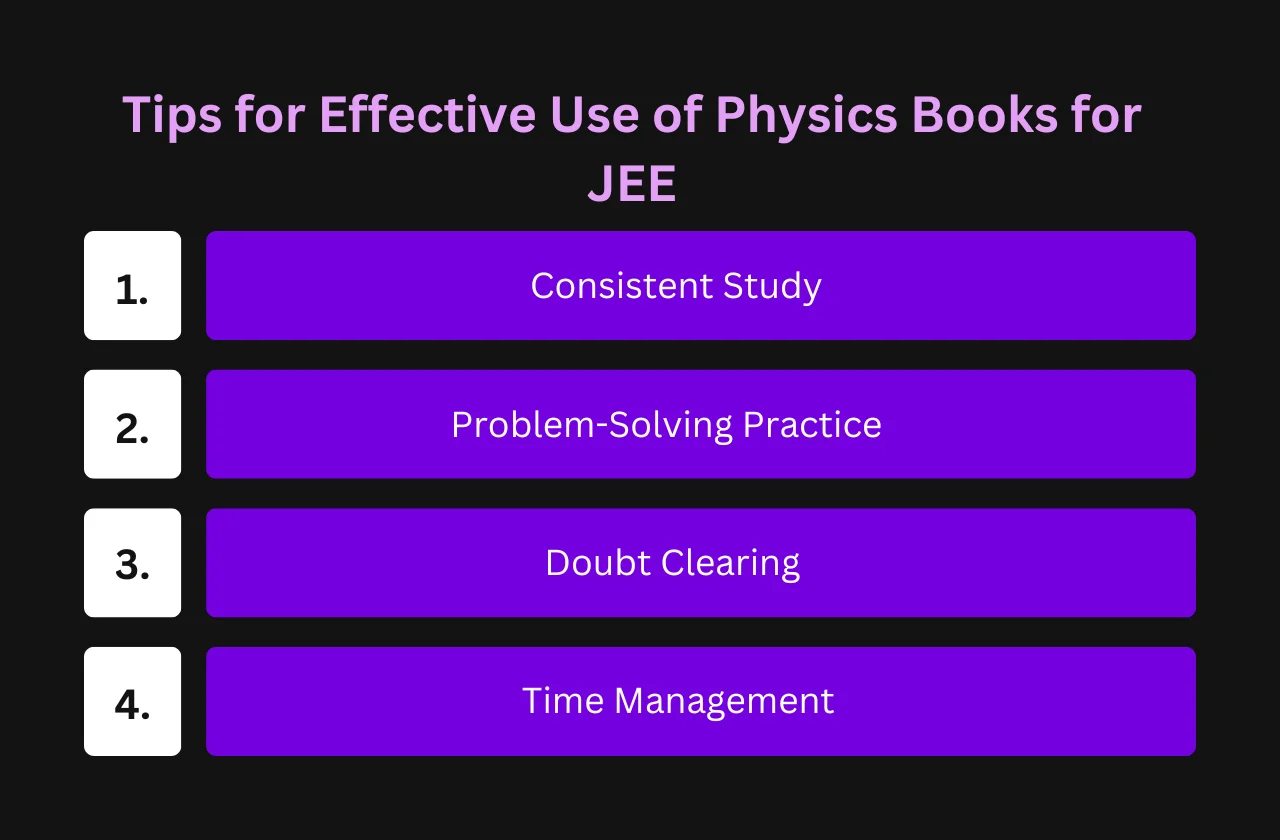 Tips for Effective Use of Physics Books for JEE

1. Consistent Study

2. Problem-Solving Practice

3. Doubt Clearing

4. Time Management